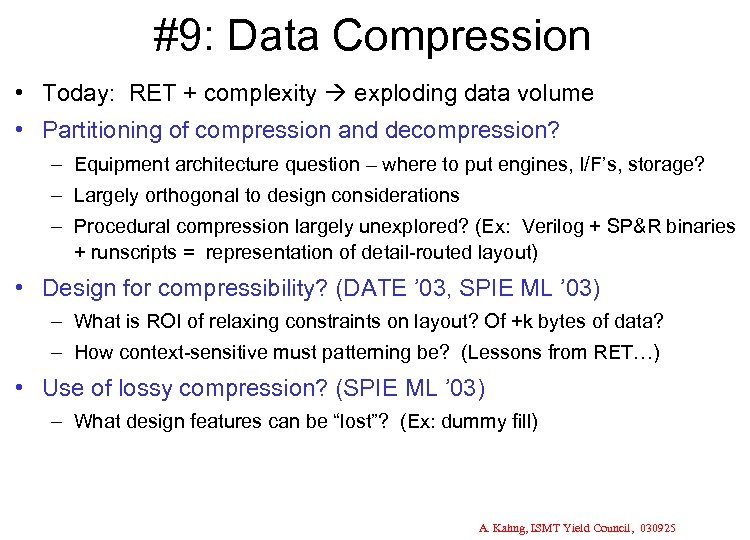 #9: Data Compression

• Today: RET + complexity → exploding data volume

• Partitioning of compression and decompression?

– Equipment architecture question – where to put engines, I/F's, storage?

– Largely orthogonal to design considerations

– Procedural compression largely unexplored? (Ex: Verilog + SP&R binaries + runscripts = representation of detail-routed layout)

• Design for compressibility? (DATE '03, SPIE ML '03)

– What is ROI of relaxing constraints on layout? Of +k bytes of data?

– How context-sensitive must patterning be? (Lessons from RET…)

• Use of lossy compression? (SPIE ML '03)

– What design features can be "lost"? (Ex: dummy fill)

A. Kahng, ISMT Yield Council, 030925